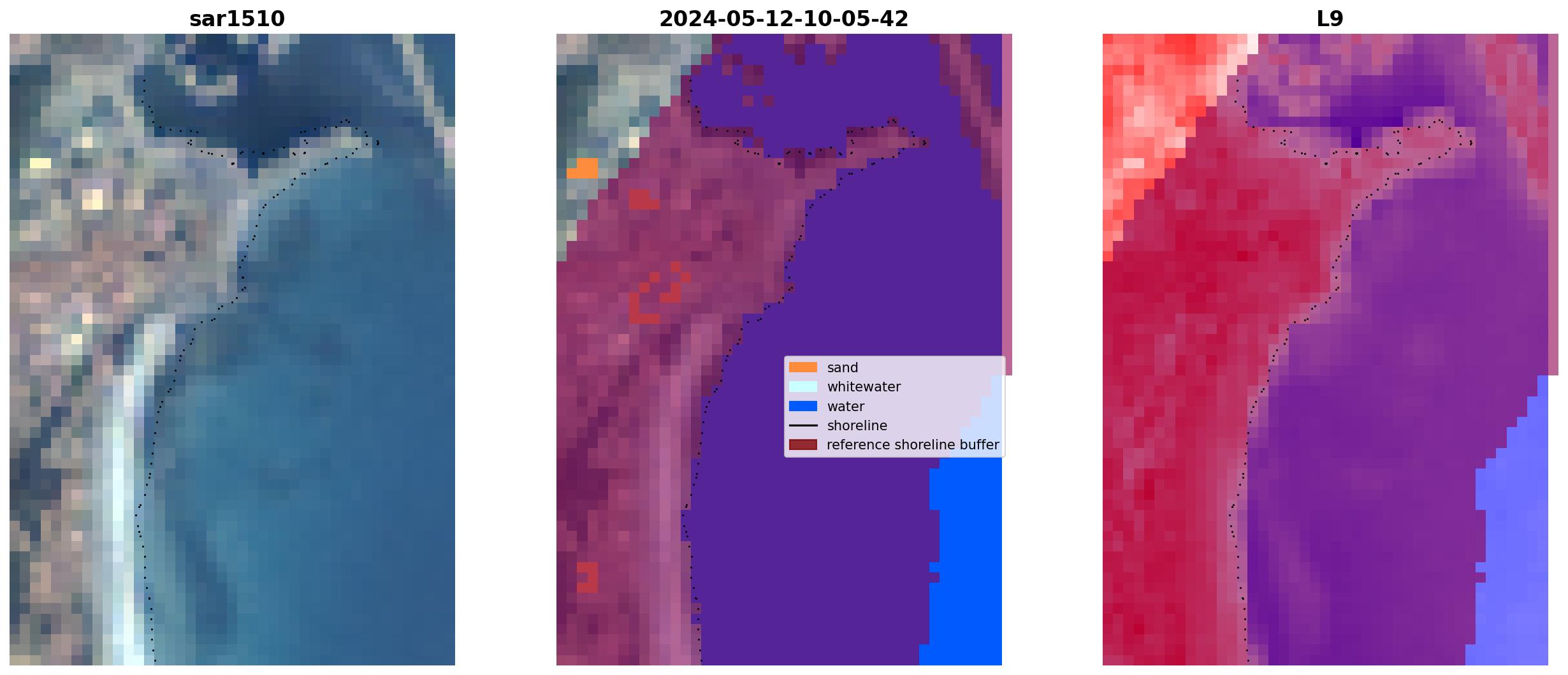 sar1510

2024-05-12-10-05-42

sand
whitewater
water
shoreline
reference shoreline buffer

L9